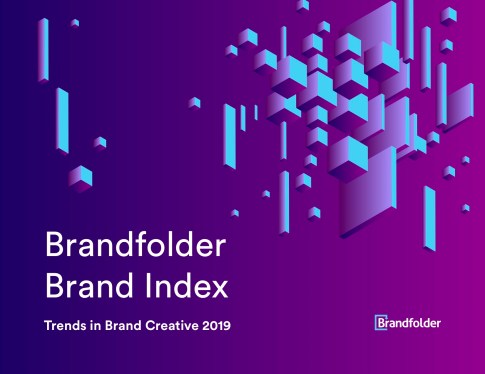 Brandfolder
Brand Index

Trends in Brand Creative 2019

Brandfolder